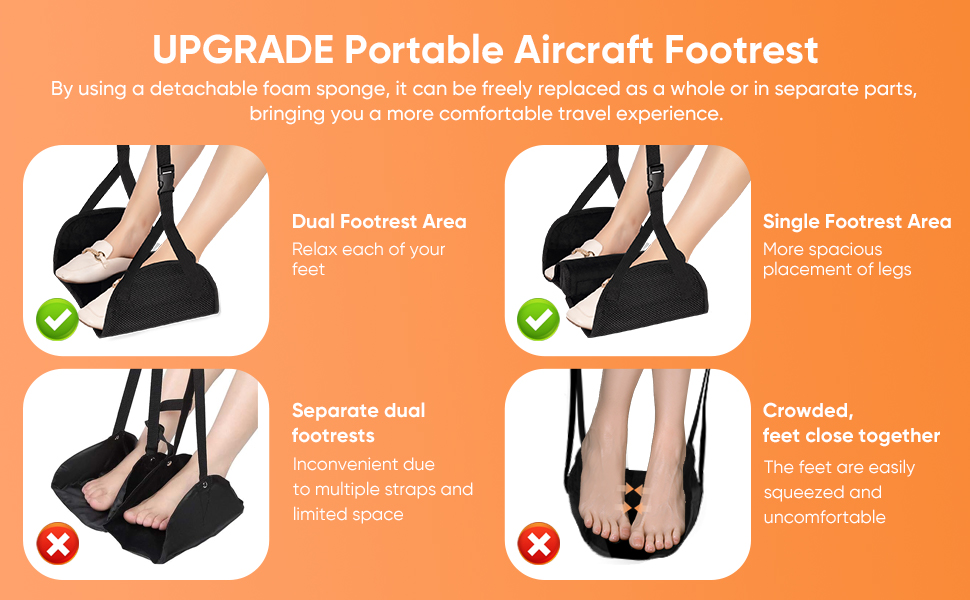 UPGRADE Portable Aircraft Footrest

By using a detachable foam sponge, it can be freely replaced as a whole or in separate parts, bringing you a more comfortable travel experience.

Dual Footrest Area
Relax each of your feet

Single Footrest Area
More spacious placement of legs

Separate dual footrests
Inconvenient due to multiple straps and limited space

Crowded, feet close together
The feet are easily squeezed and uncomfortable